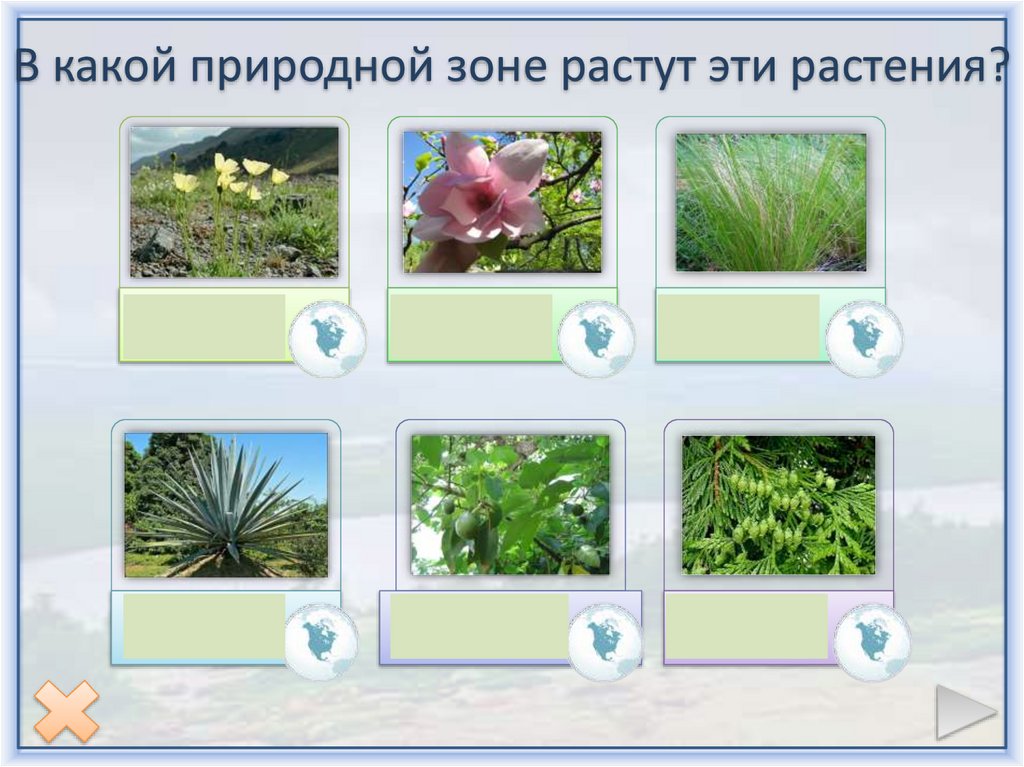 В какой природной зоне растут эти растения?